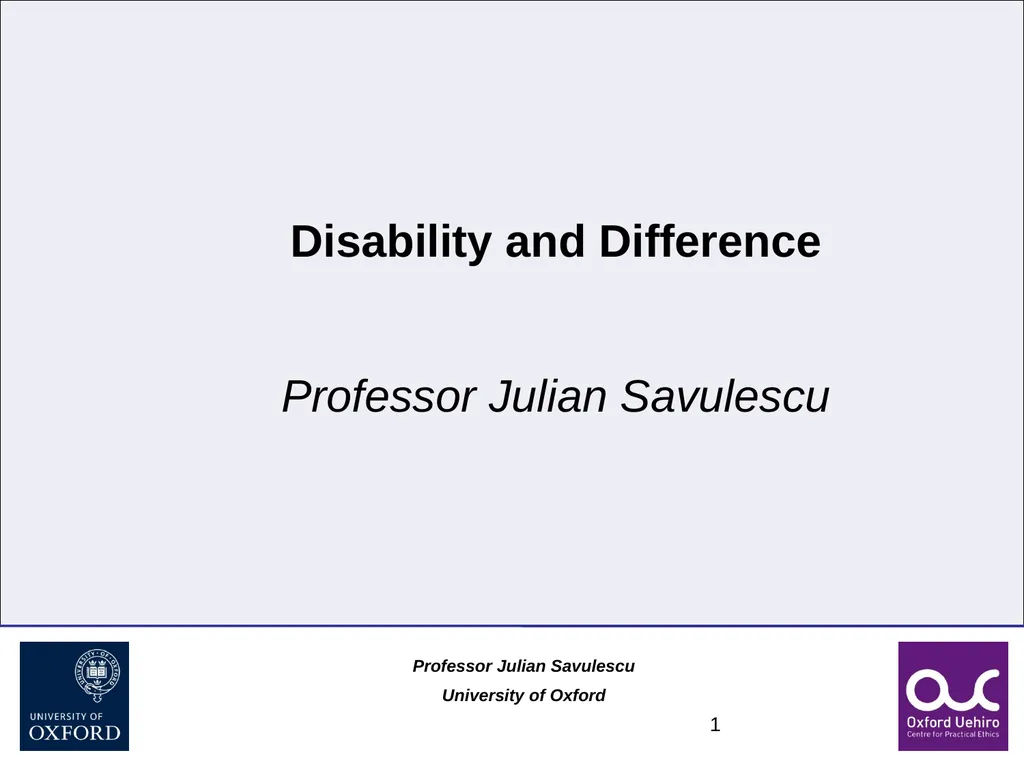 Disability and Difference

Professor Julian Savulescu

UNIVERSITY OF OXFORD

Professor Julian Savulescu

University of Oxford

1

Oxford Uehiro
Centre for Practical Ethics